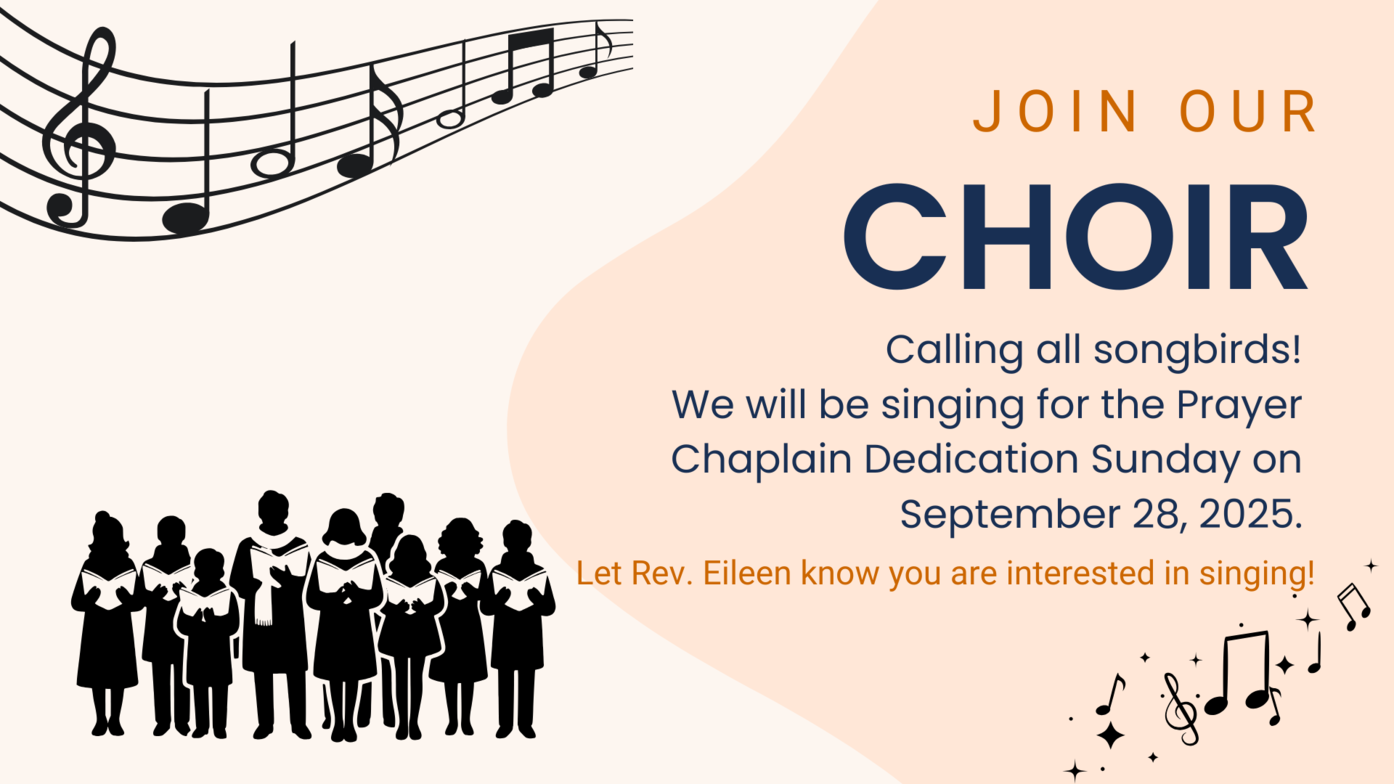 JOIN OUR

CHOIR

Calling all songbirds!
We will be singing for the Prayer Chaplain Dedication Sunday on September 28, 2025.

Let Rev. Eileen know you are interested in singing!